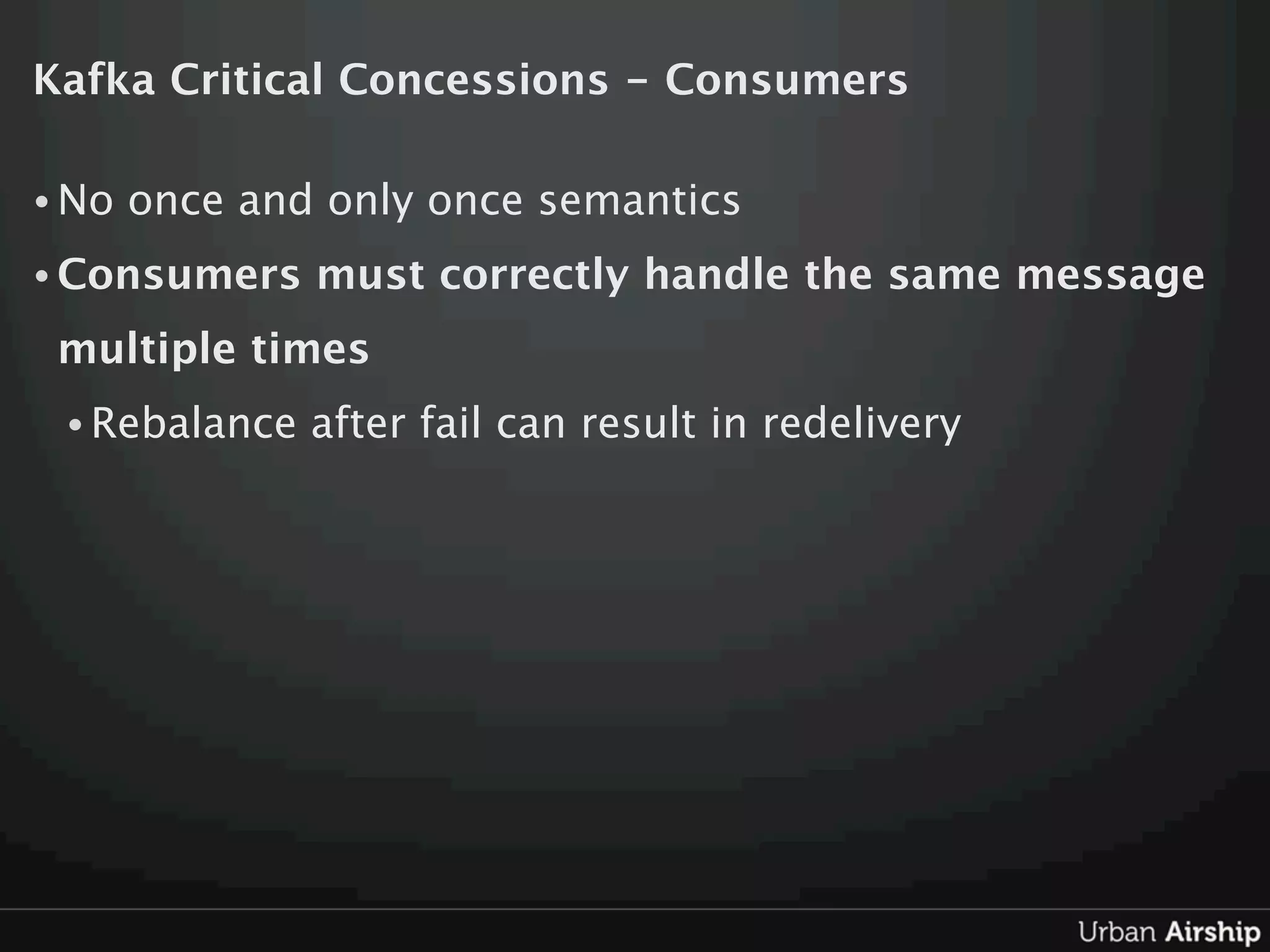 Kafka Critical Concessions - Consumers

• No once and only once semantics

• Consumers must correctly handle the same message multiple times

• Rebalance after fail can result in redelivery

Urban Airship